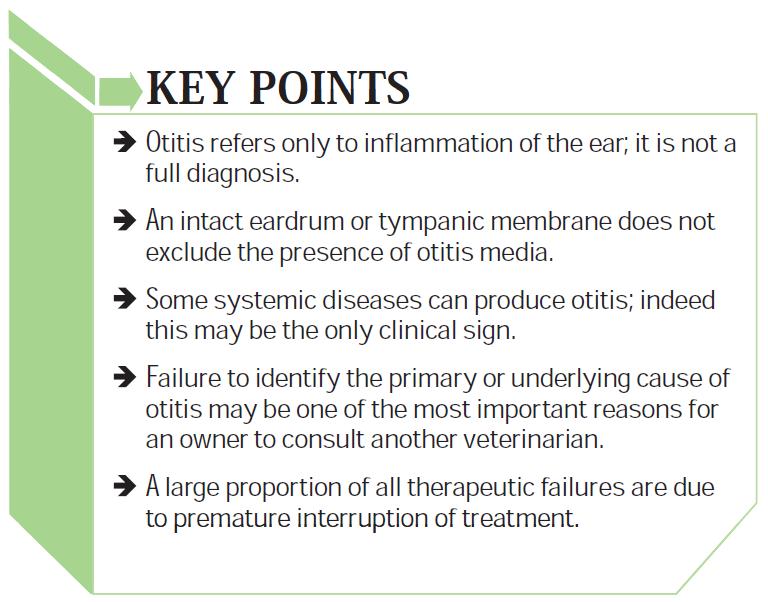 KEY POINTS

➔ Otitis refers only to inflammation of the ear; it is not a full diagnosis.

➔ An intact eardrum or tympanic membrane does not exclude the presence of otitis media.

➔ Some systemic diseases can produce otitis; indeed this may be the only clinical sign.

➔ Failure to identify the primary or underlying cause of otitis may be one of the most important reasons for an owner to consult another veterinarian.

➔ A large proportion of all therapeutic failures are due to premature interruption of treatment.